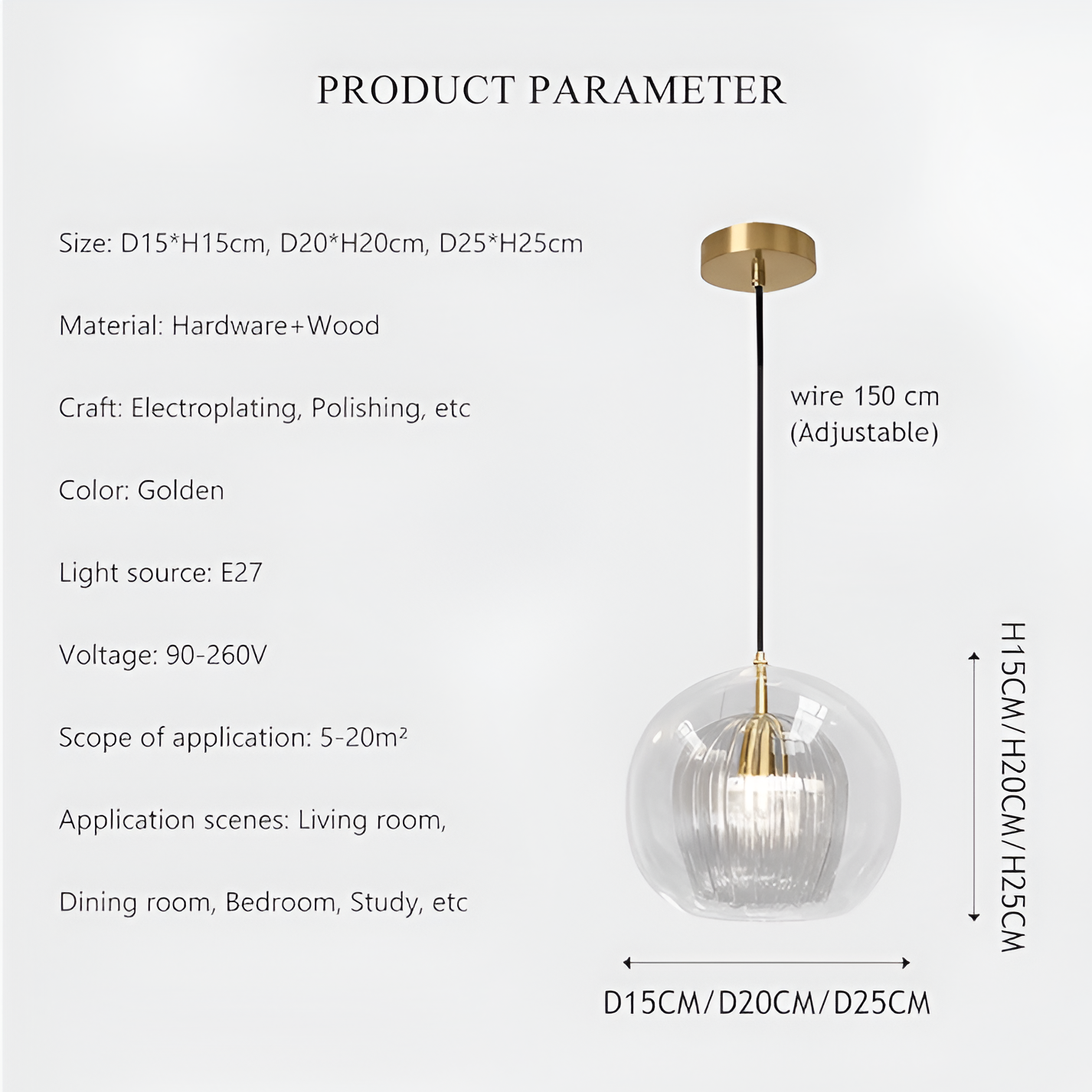 PRODUCT PARAMETER

Size: D15*H15cm, D20*H20cm, D25*H25cm

Material: Hardware+Wood

Craft: Electroplating, Polishing, etc

Color: Golden

Light source: E27

Voltage: 90-260V

Scope of application: 5-20m²

Application scenes: Living room,

Dining room, Bedroom, Study, etc

wire 150 cm (Adjustable)

H15CM/H20CM/H25CM

D15CM/D20CM/D25CM